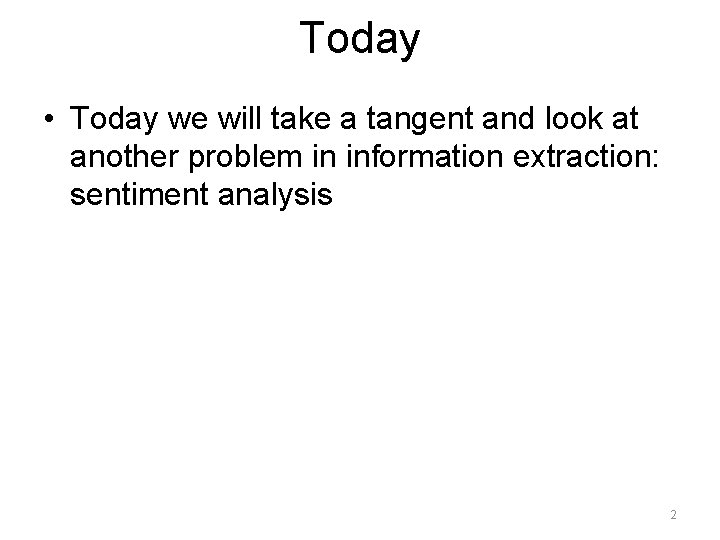 Today

• Today we will take a tangent and look at another problem in information extraction: sentiment analysis

2